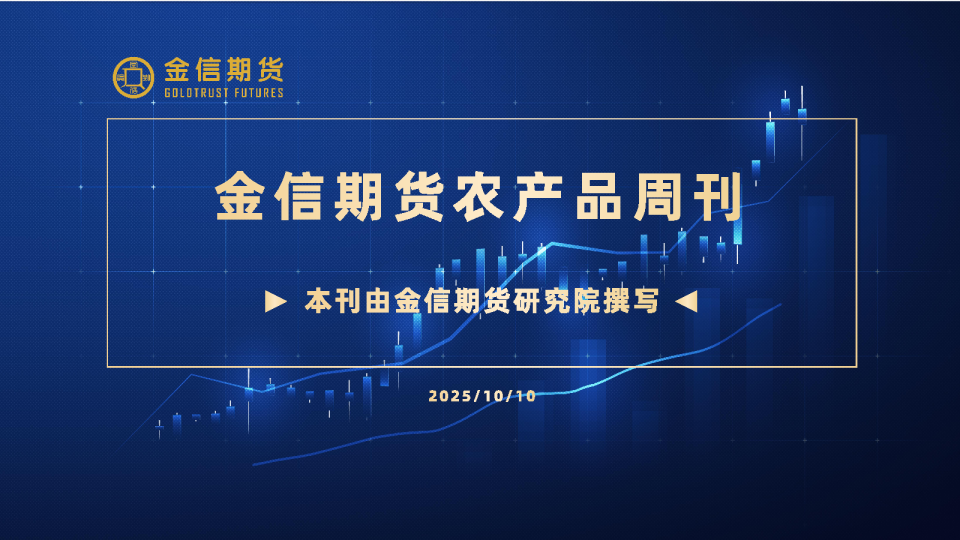 金信期货
GOLDTRUST FUTURES

金信期货农产品周刊

▶ 本刊由金信期货研究院撰写 ◀

2025/10/10